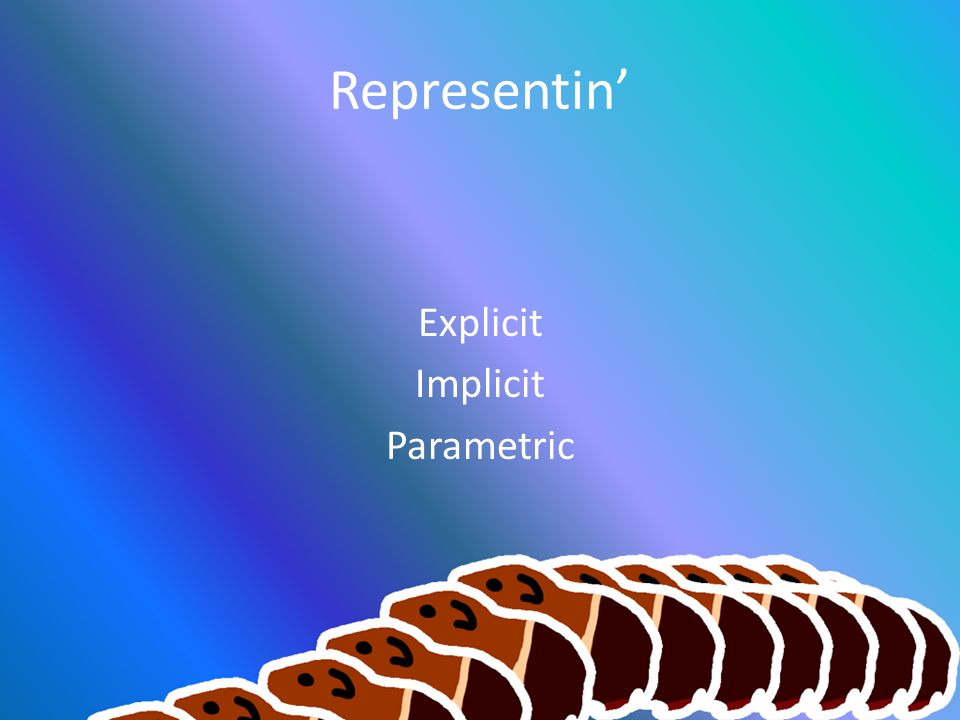 Representin’

Explicit
Implicit
Parametric